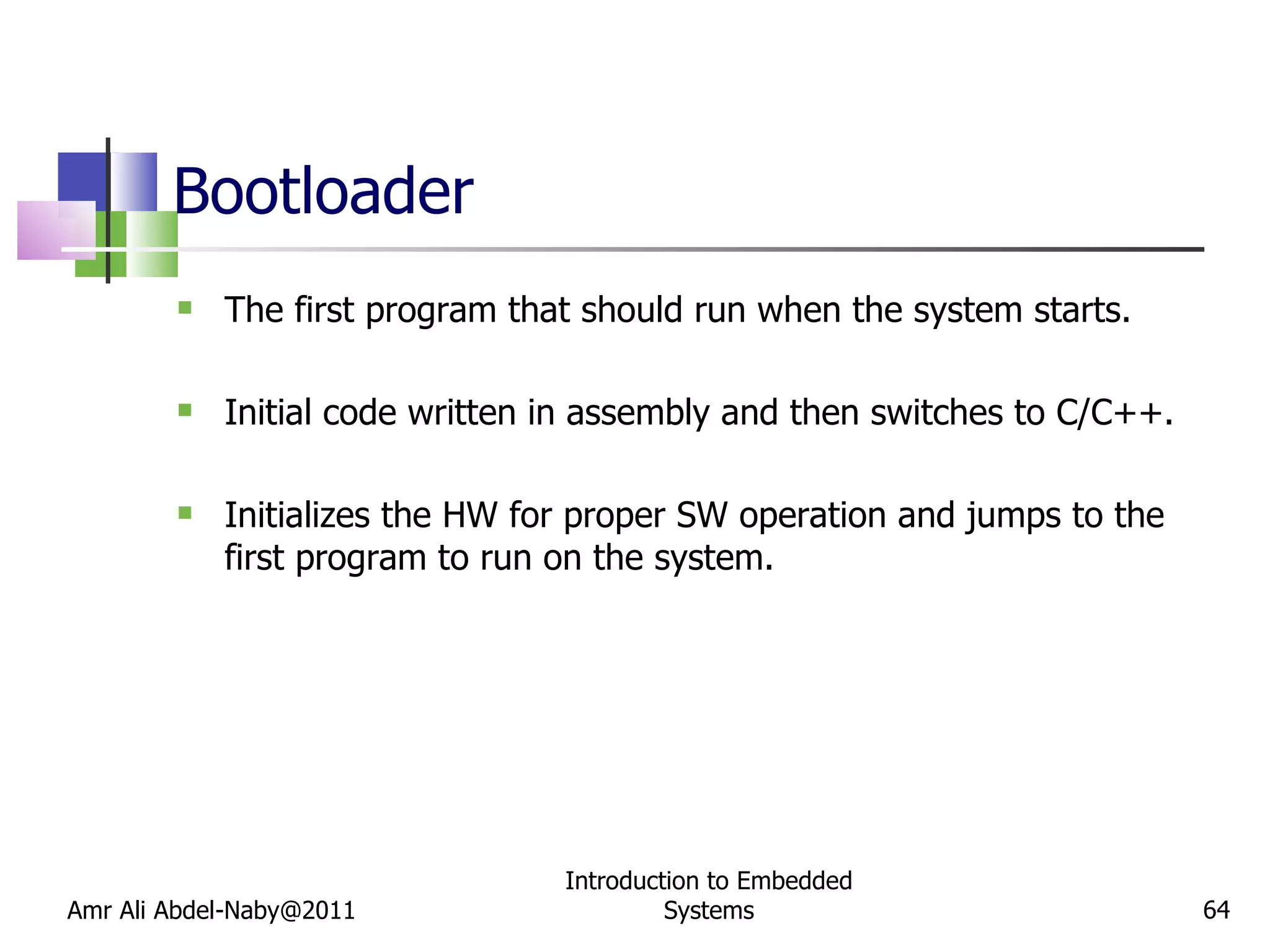 Bootloader

- The first program that should run when the system starts.
- Initial code written in assembly and then switches to C/C++.
- Initializes the HW for proper SW operation and jumps to the first program to run on the system.

Amr Ali Abdel-Naby@2011

Introduction to Embedded Systems

64